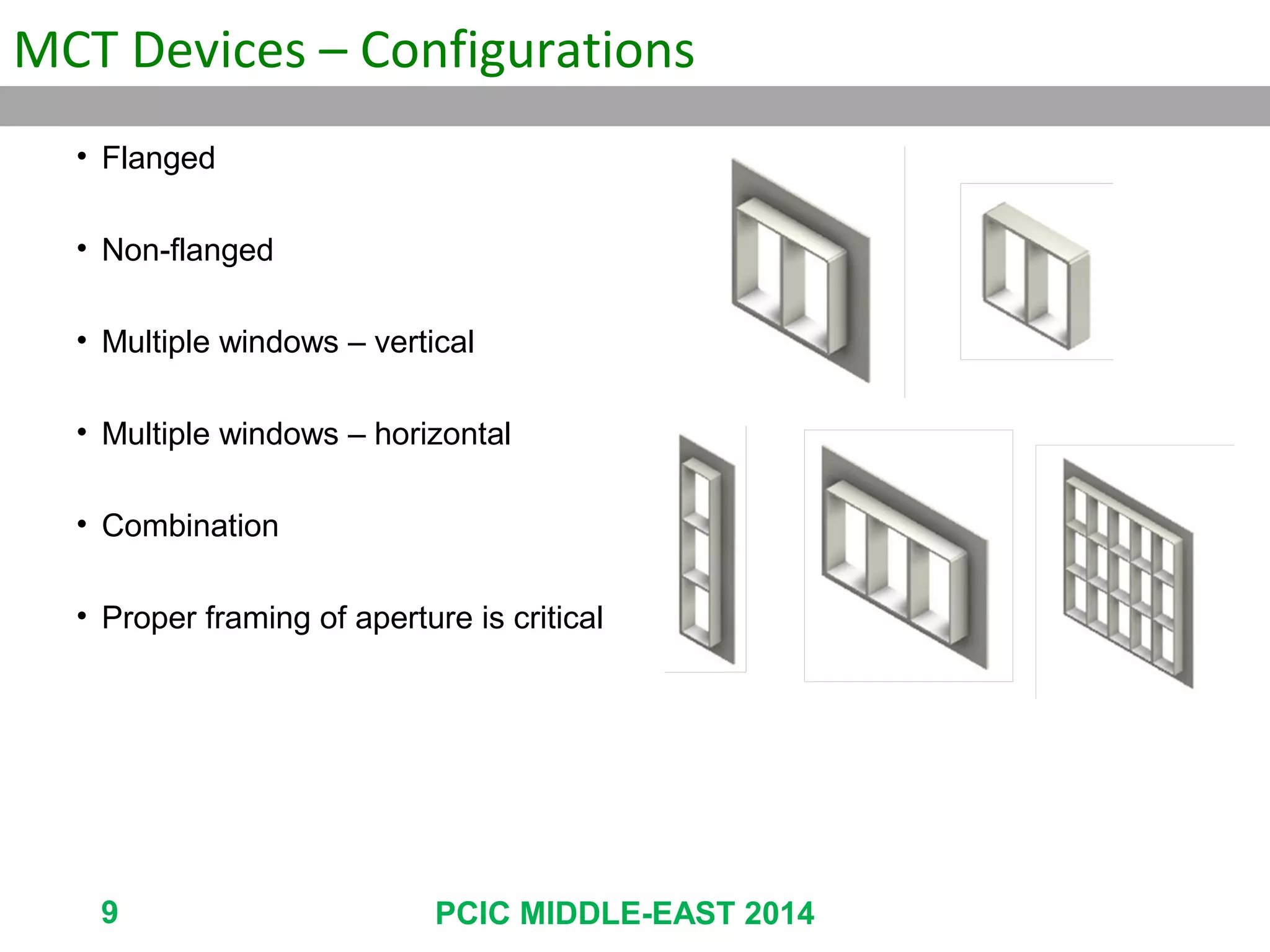 MCT Devices – Configurations

• Flanged

• Non-flanged

• Multiple windows – vertical

• Multiple windows – horizontal

• Combination

• Proper framing of aperture is critical

9

PCIC MIDDLE-EAST 2014